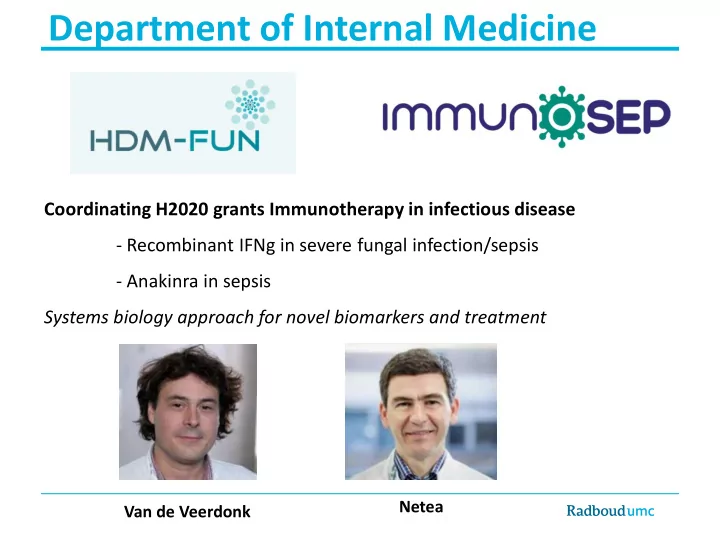 Department of Internal Medicine

HDM-FUN

IMMUNOSEP

Coordinating H2020 grants Immunotherapy in infectious disease

- Recombinant IFNg in severe fungal infection/sepsis

- Anakinra in sepsis

Systems biology approach for novel biomarkers and treatment

Van de Veerdonk

Netea

Radboudumc